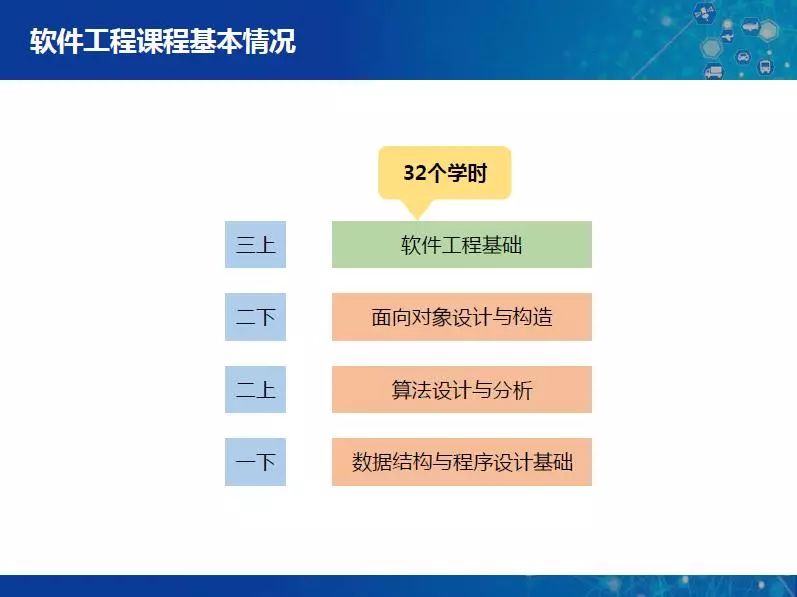 软件工程课程基本情况

32个学时

三上 软件工程基础

二下 面向对象设计与构造

二上 算法设计与分析

一下 数据结构与程序设计基础